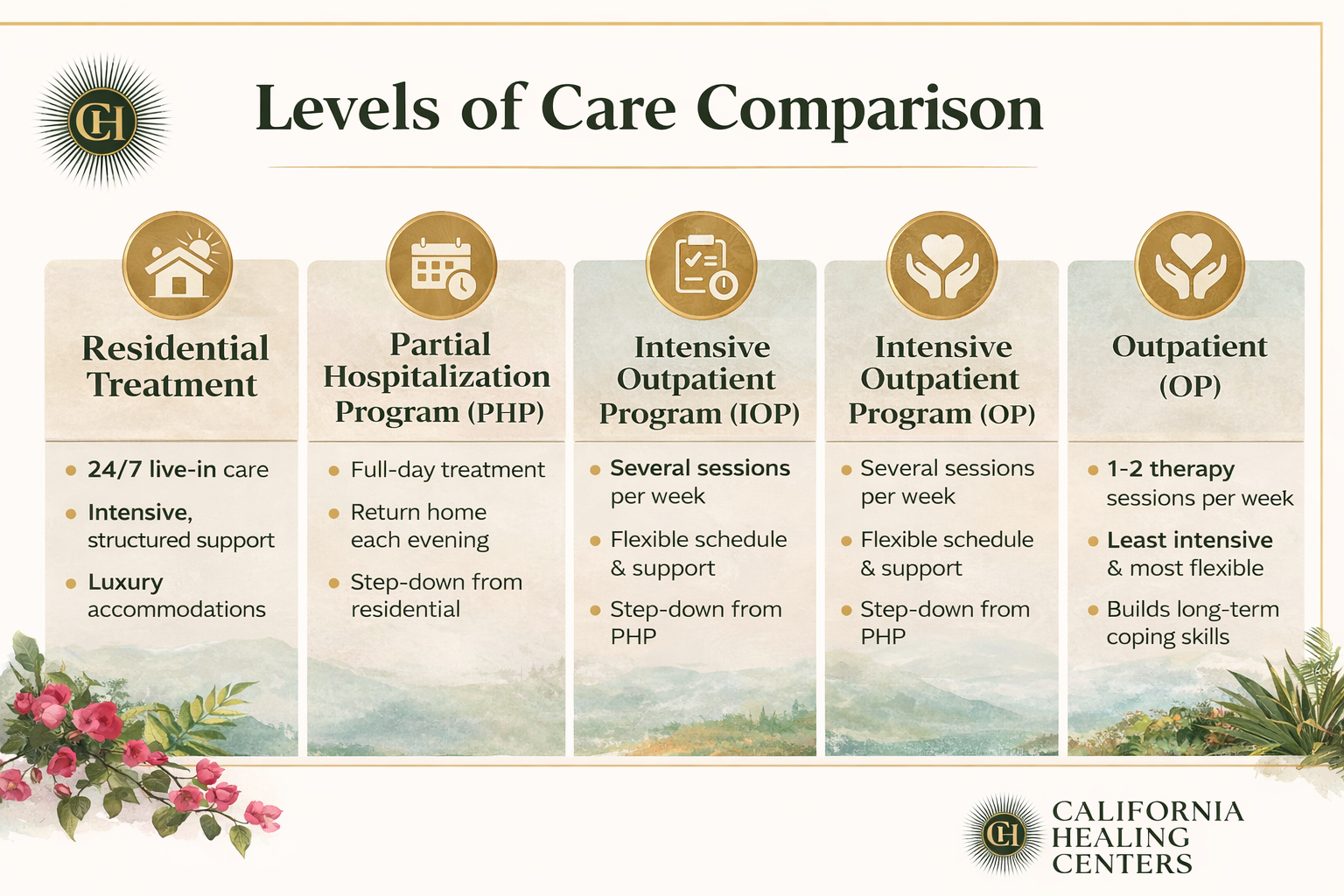 CH

Levels of Care Comparison

Residential Treatment

- 24/7 live-in care
- Intensive, structured support
- Luxury accommodations

Partial Hospitalization Program (PHP)

- Full-day treatment
- Return home each evening
- Step-down from residential

Intensive Outpatient Program (IOP)

- Several sessions per week
- Flexible schedule & support
- Step-down from PHP

Intensive Outpatient Program (OP)

- Several sessions per week
- Flexible schedule & support
- Step-down from PHP

Outpatient (OP)

- 1-2 therapy sessions per week
- Least intensive & most flexible
- Builds long-term coping skills

CH CALIFORNIA HEALING CENTERS